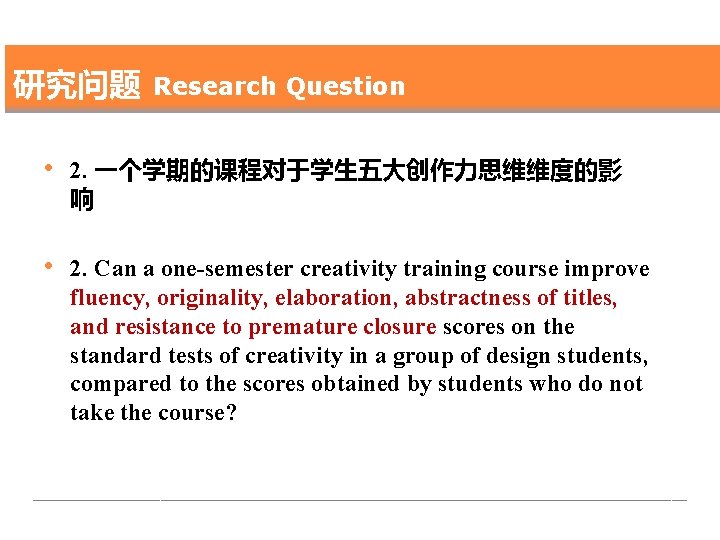 研究问题 Research Question

• 2. 一个学期的课程对于学生五大创作力思维维度的影响

• 2. Can a one-semester creativity training course improve fluency, originality, elaboration, abstractness of titles, and resistance to premature closure scores on the standard tests of creativity in a group of design students, compared to the scores obtained by students who do not take the course?